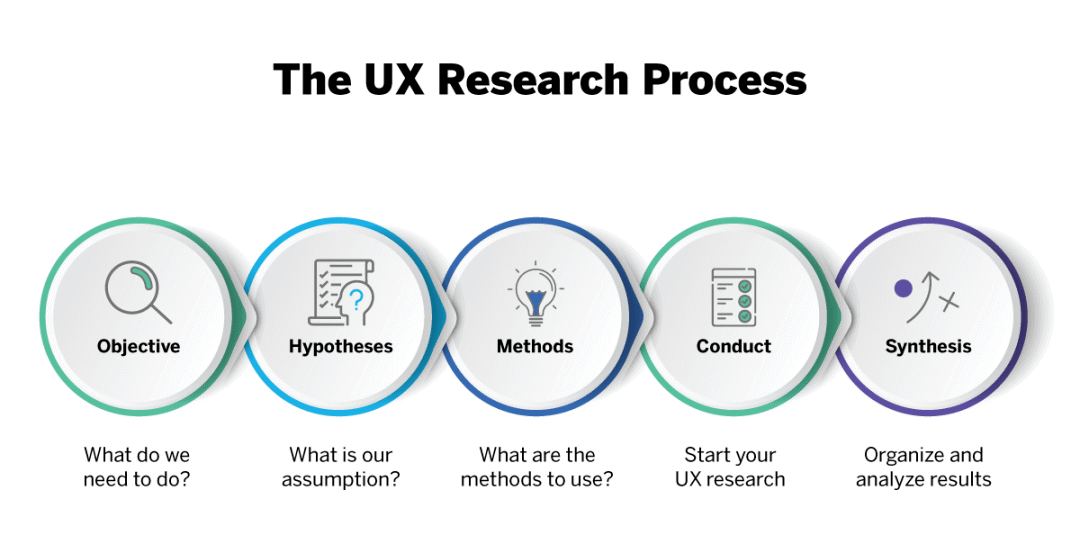 The UX Research Process

Objective

What do we need to do?

Hypotheses

What is our assumption?

Methods

What are the methods to use?

Conduct

Start your UX research

Synthesis

Organize and analyze results